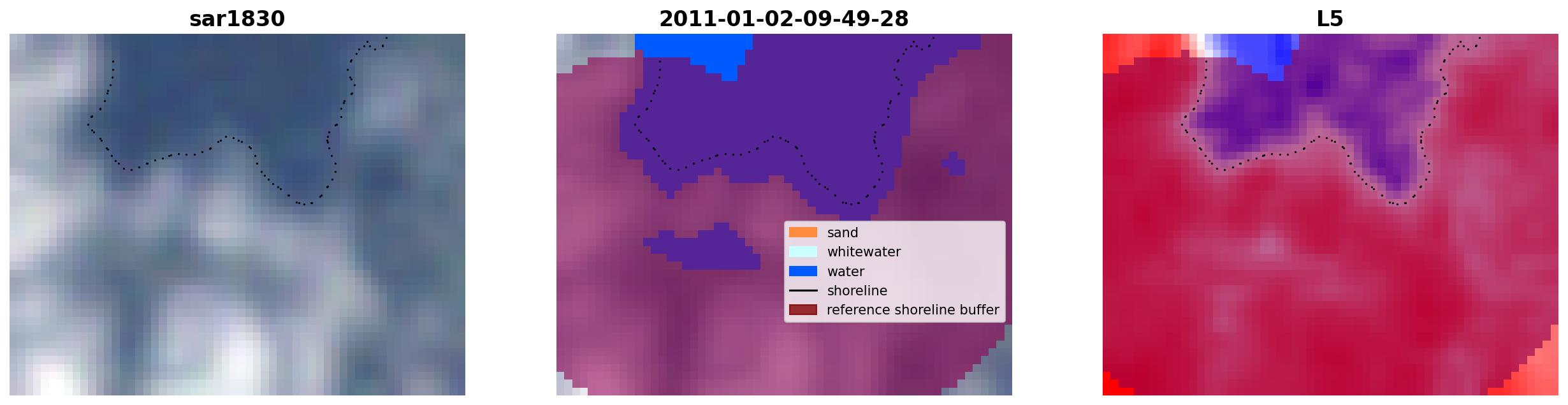 sar1830

2011-01-02-09-49-28

sand
whitewater
water
shoreline
reference shoreline buffer

L5